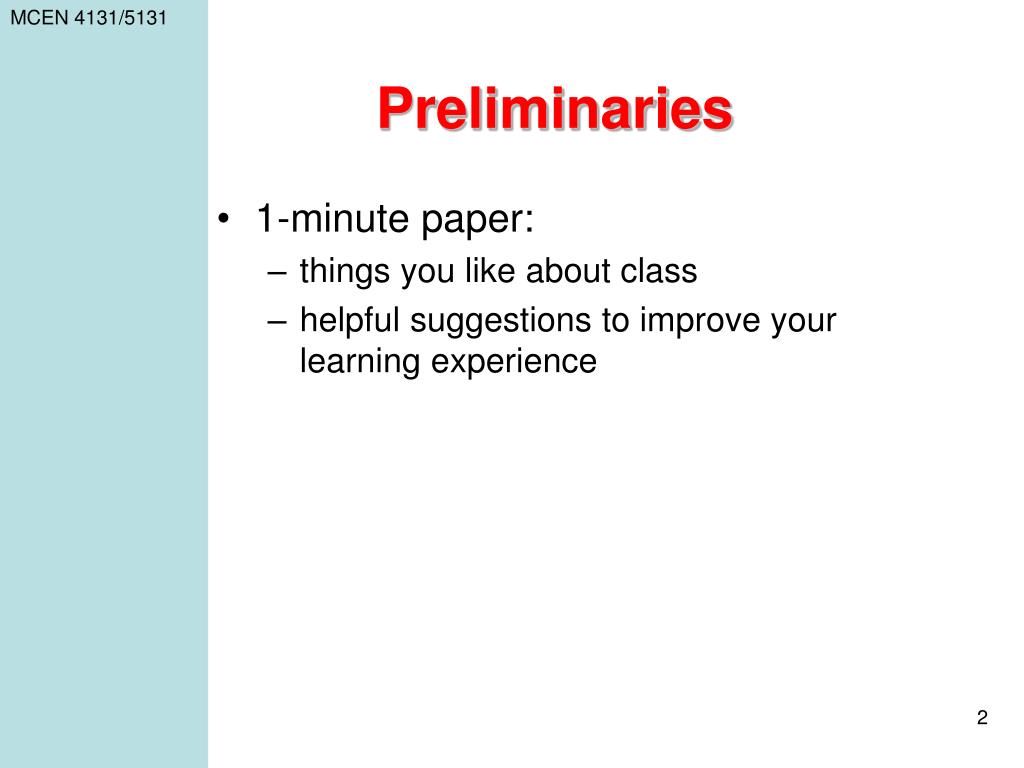 MCEN 4131/5131

Preliminaries

• 1-minute paper:
– things you like about class
– helpful suggestions to improve your learning experience

2